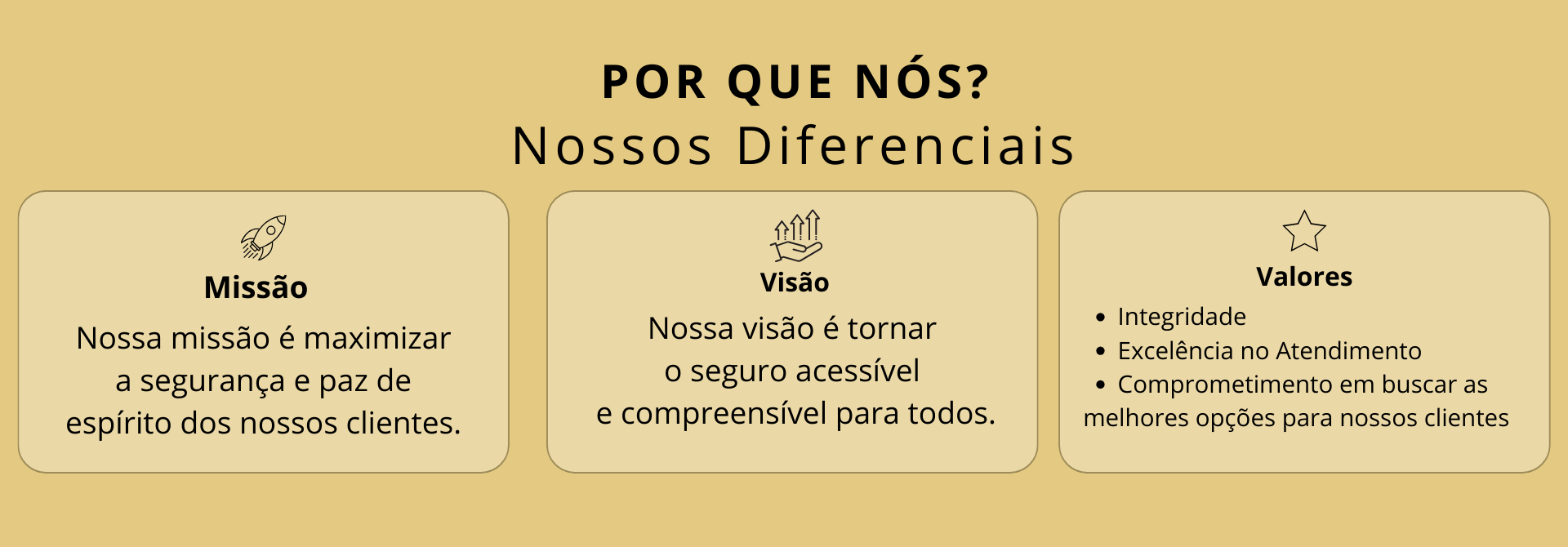 POR QUE NÓS?
Nossos Diferenciais

Missão
Nossa missão é maximizar a segurança e paz de espírito dos nossos clientes.

Visão
Nossa visão é tornar o seguro acessível e compreensível para todos.

Valores
• Integridade
• Excelência no Atendimento
• Comprometimento em buscar as melhores opções para nossos clientes